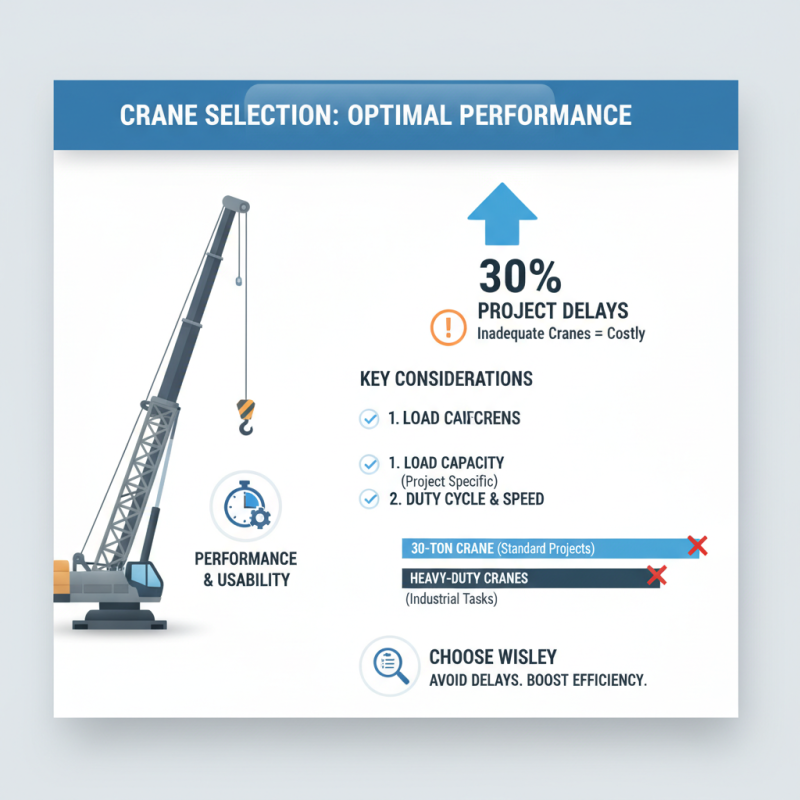 CRANE SELECTION: OPTIMAL PERFORMANCE

30%
PROJECT DELAYS
Inadequate Cranes = Costly

KEY CONSIDERATIONS

1. LOAD CAIFCRENS

1. LOAD CAPACITY
(Project Specific)
2. DUTY CYCLE & SPEED

PERFORMANCE & USABILITY

30-TON CRANE (Standard Projects)

HEAVY-DUTY CRANES
(Industrial Tasks)

CHOOSE WISLEY
AVOID DELAYS. BOOST EFFICIENCY.